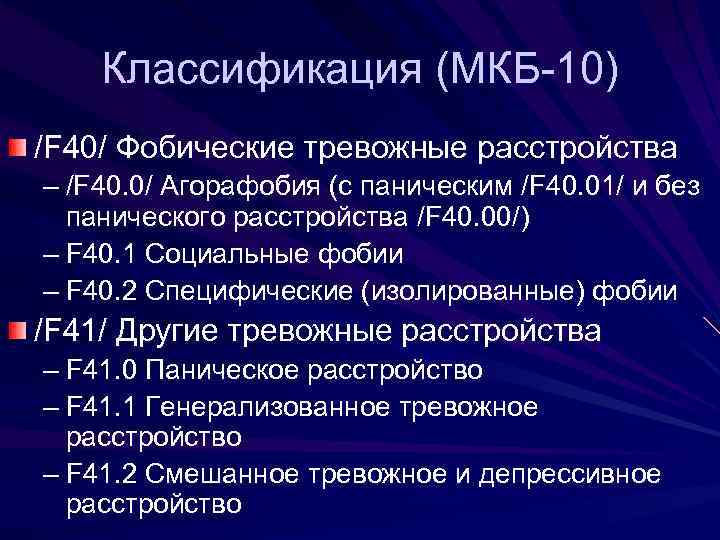 Классификация (МКБ-10)

/F40/ Фобические тревожные расстройства

– /F40.0/ Агорафобия (с паническим /F40.01/ и без панического расстройства /F40.00/)

– F40.1 Социальные фобии

– F40.2 Специфические (изолированные) фобии

/F41/ Другие тревожные расстройства

– F41.0 Паническое расстройство

– F41.1 Генерализованное тревожное расстройство

– F41.2 Смешанное тревожное и депрессивное расстройство